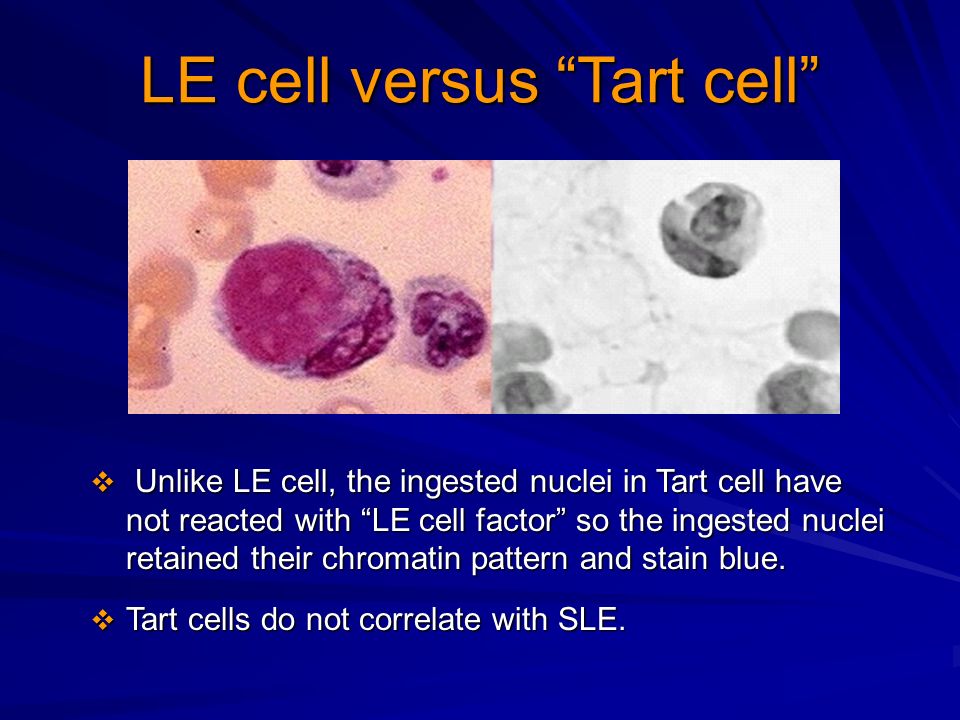 LE cell versus “Tart cell”

❖ Unlike LE cell, the ingested nuclei in Tart cell have not reacted with “LE cell factor” so the ingested nuclei retained their chromatin pattern and stain blue.

❖ Tart cells do not correlate with SLE.